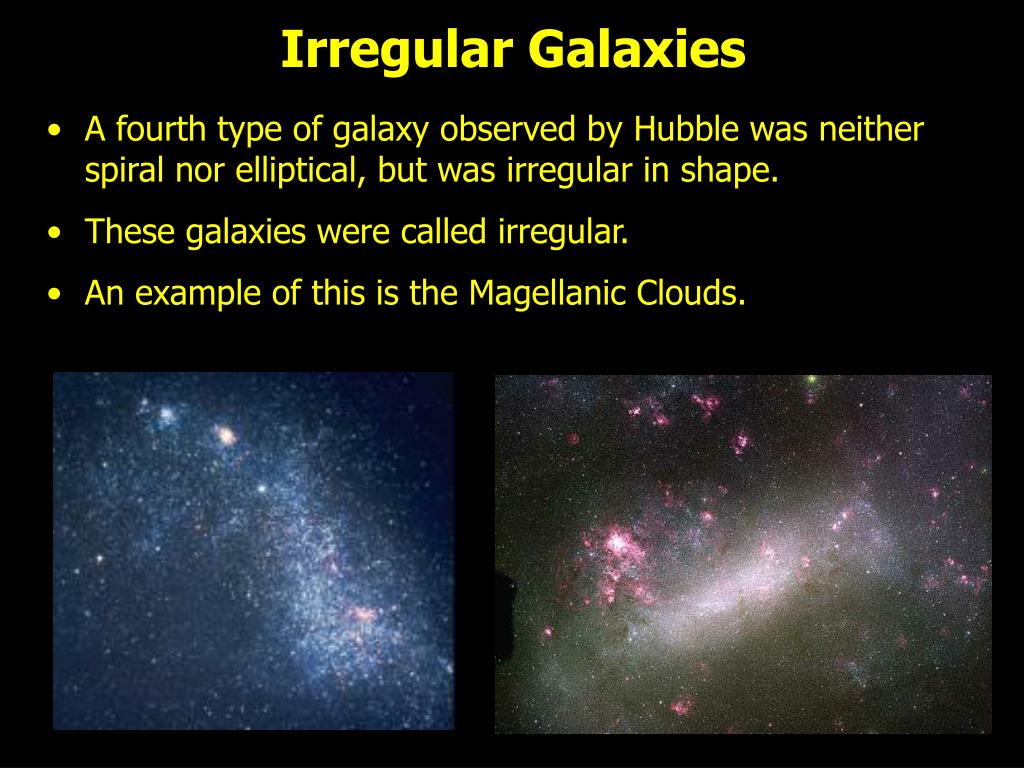 Irregular Galaxies

• A fourth type of galaxy observed by Hubble was neither spiral nor elliptical, but was irregular in shape.

• These galaxies were called irregular.

• An example of this is the Magellanic Clouds.